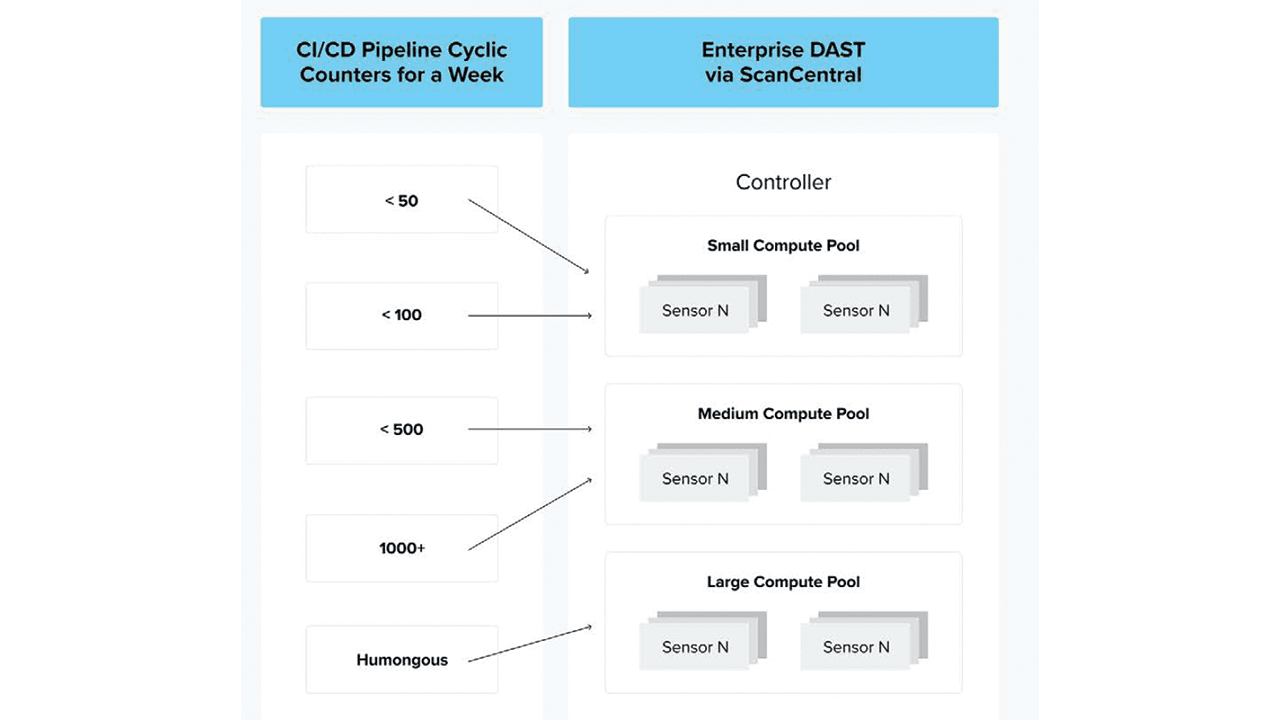 CI/CD Pipeline Cyclic Counters for a Week

< 50

< 100

< 500

1000+

Humongous

Enterprise DAST via ScanCentral

Controller

Small Compute Pool

Sensor N

Sensor N

Medium Compute Pool

Sensor N

Sensor N

Large Compute Pool

Sensor N

Sensor N